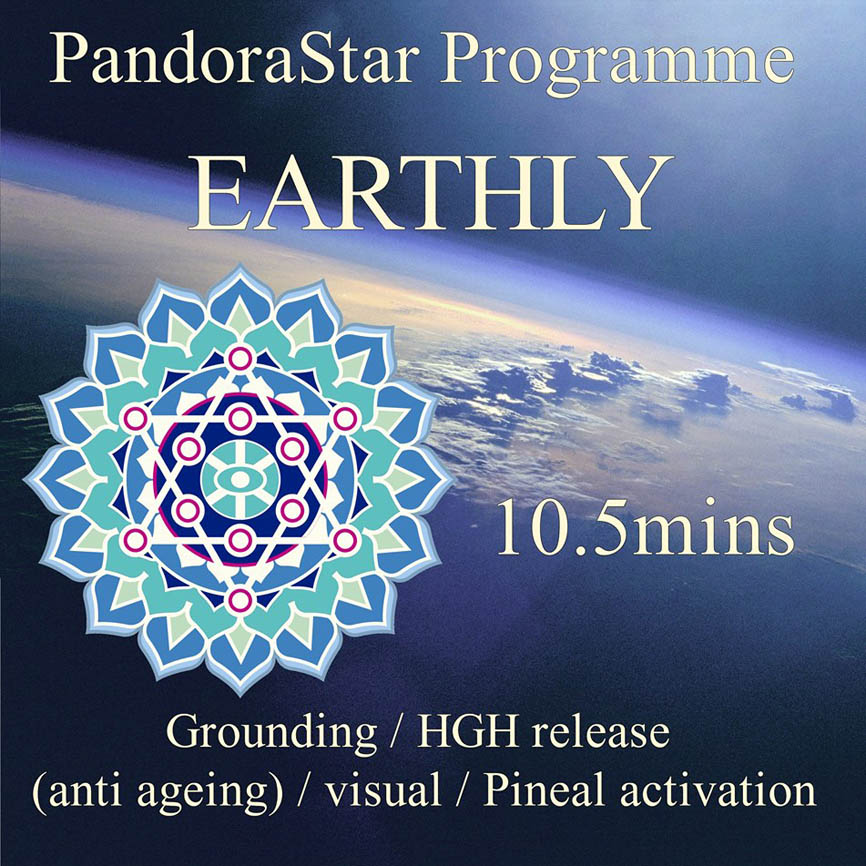 PandoraStar Programme

EARTHLY

10.5mins

Grounding / HGH release (anti ageing) / visual / Pineal activation